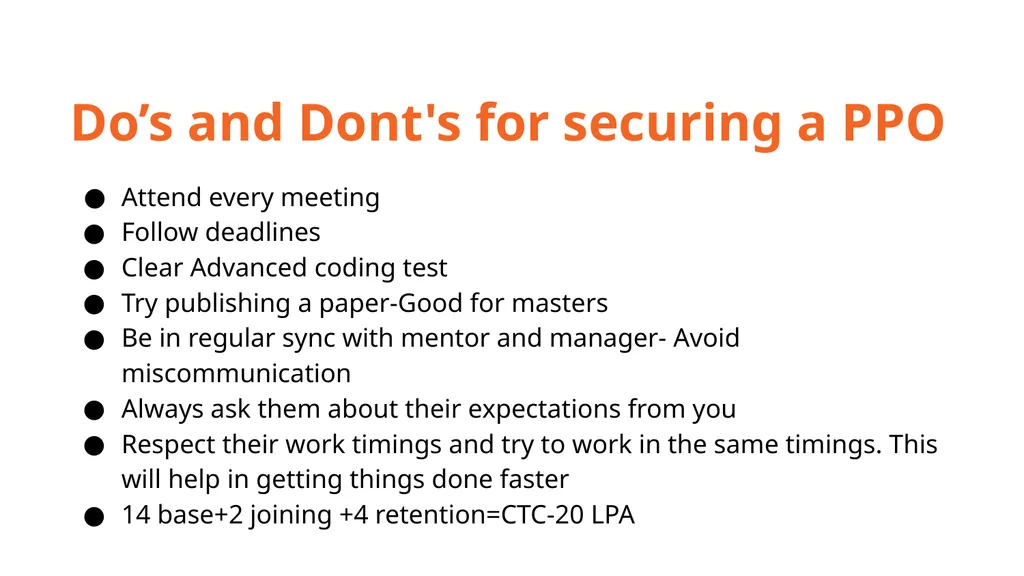 Do’s and Dont's for securing a PPO

● Attend every meeting
● Follow deadlines
● Clear Advanced coding test
● Try publishing a paper-Good for masters
● Be in regular sync with mentor and manager- Avoid miscommunication
● Always ask them about their expectations from you
● Respect their work timings and try to work in the same timings. This will help in getting things done faster
● 14 base+2 joining +4 retention=CTC-20 LPA